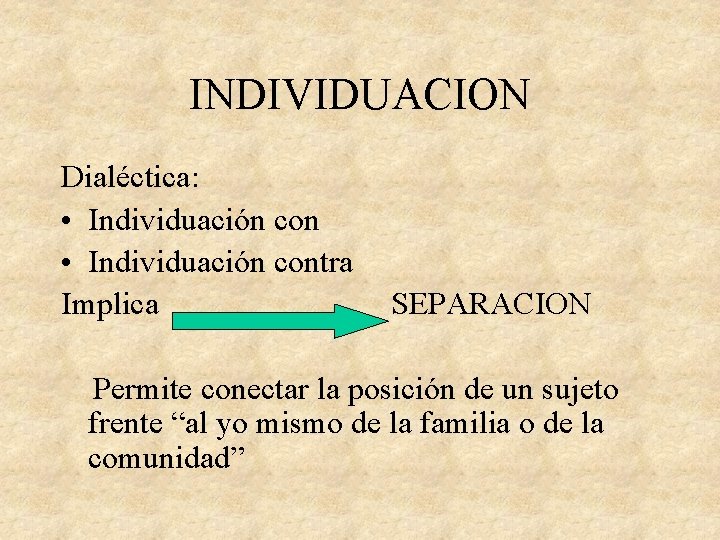 INDIVIDUACION

Dialéctica:
• Individuación con
• Individuación contra
Implica SEPARACION

Permite conectar la posición de un sujeto frente “al yo mismo de la familia o de la comunidad”